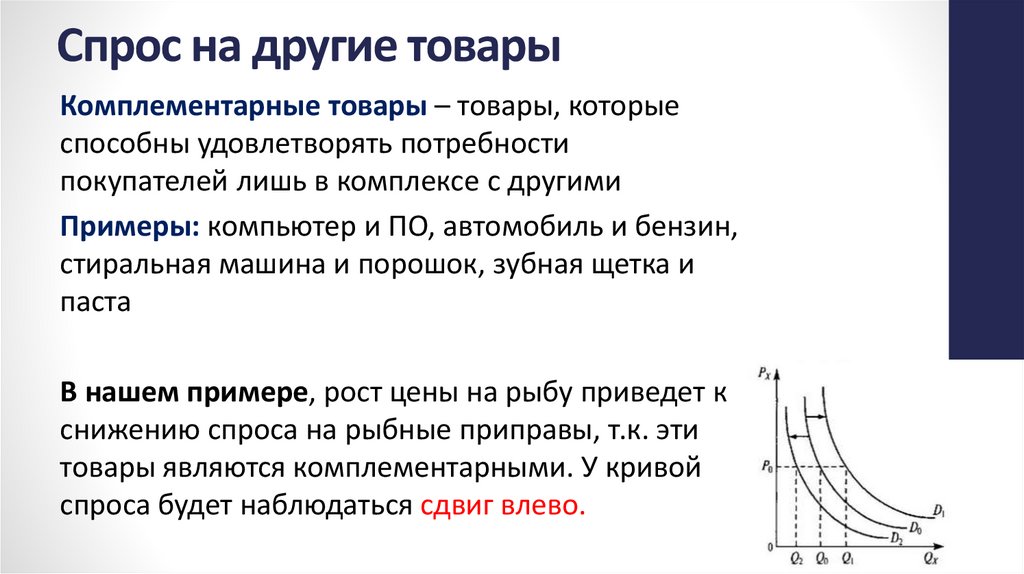 Спрос на другие товары

Комплементарные товары – товары, которые способны удовлетворять потребности покупателей лишь в комплексе с другими

Примеры: компьютер и ПО, автомобиль и бензин, стиральная машина и порошок, зубная щетка и паста

В нашем примере, рост цены на рыбу приведет к снижению спроса на рыбные приправы, т.к. эти товары являются комплементарными. У кривой спроса будет наблюдаться сдвиг влево.

$P_x$
$P_0$
$D_1$
$D_0$
$D_2$
0
$Q_2$ $Q_0$ $Q_1$ $Q_x$